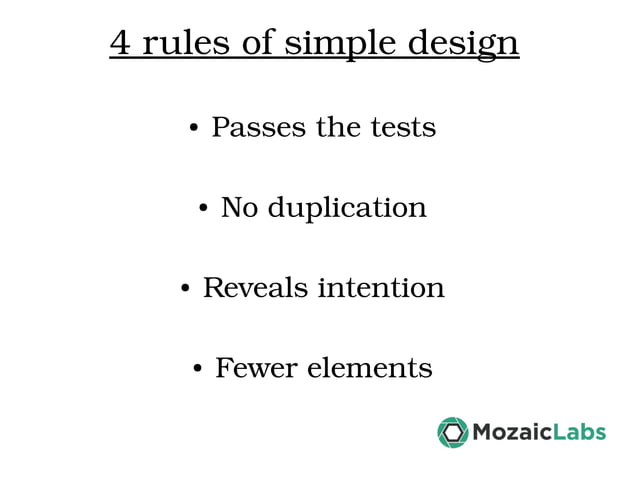 4 rules of simple design

• Passes the tests

• No duplication

• Reveals intention

• Fewer elements

MozaicLabs